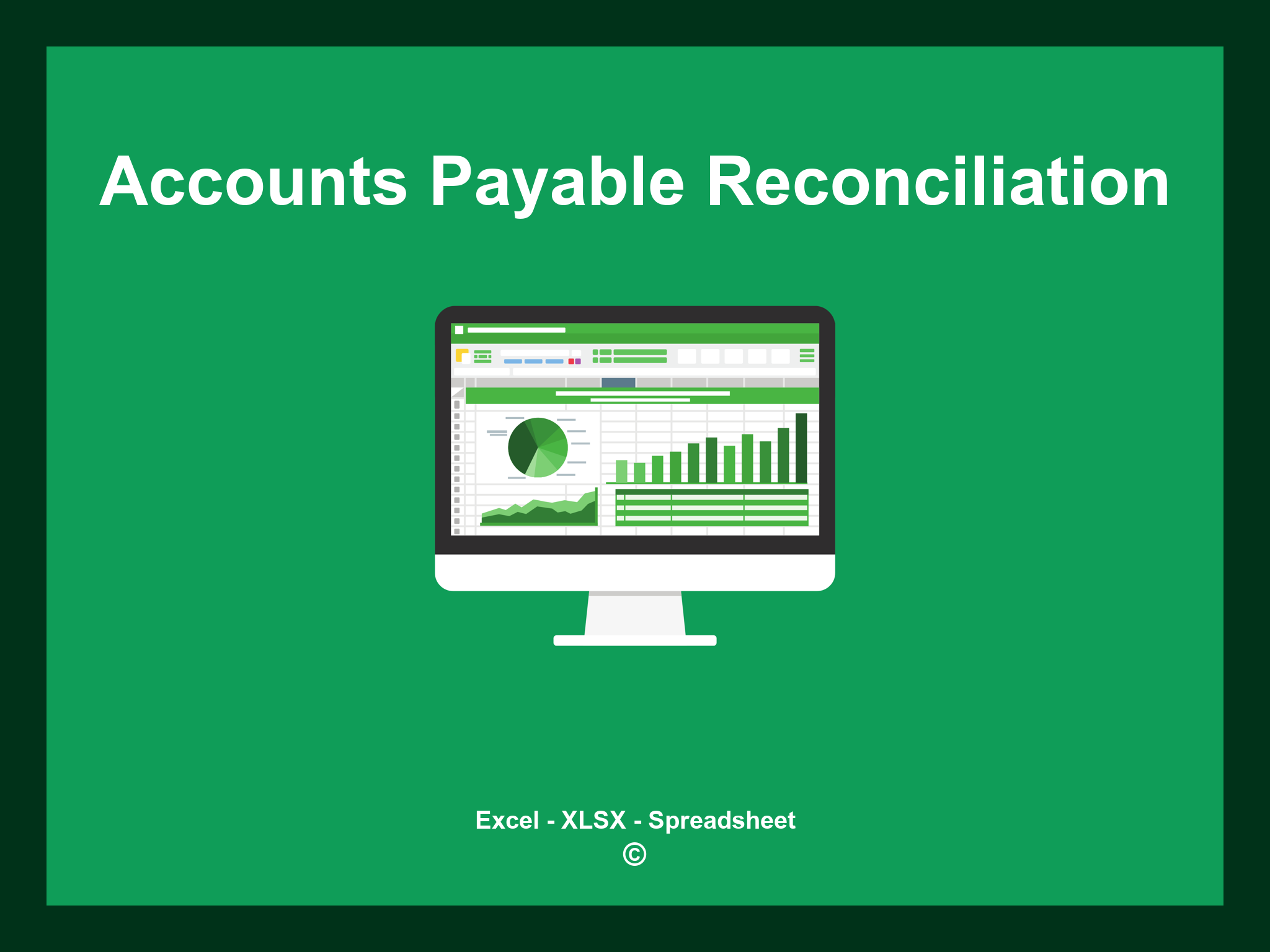 Accounts Payable Reconciliation

Excel - XLSX - Spreadsheet
©